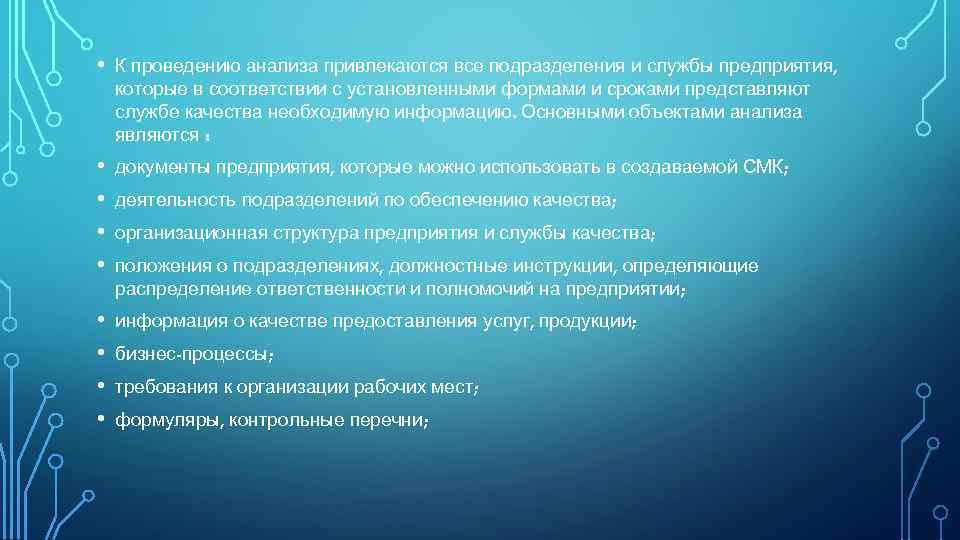 • К проведению анализа привлекаются все подразделения и службы предприятия, которые в соответствии с установленными формами и сроками представляют службе качества необходимую информацию. Основными объектами анализа являются :

• документы предприятия, которые можно использовать в создаваемой СМК;

• деятельность подразделений по обеспечению качества;

• организационная структура предприятия и службы качества;

• положения о подразделениях, должностные инструкции, определяющие распределение ответственности и полномочий на предприятии;

• информация о качестве предоставления услуг, продукции;

• бизнес-процессы;

• требования к организации рабочих мест;

• формуляры, контрольные перечни;